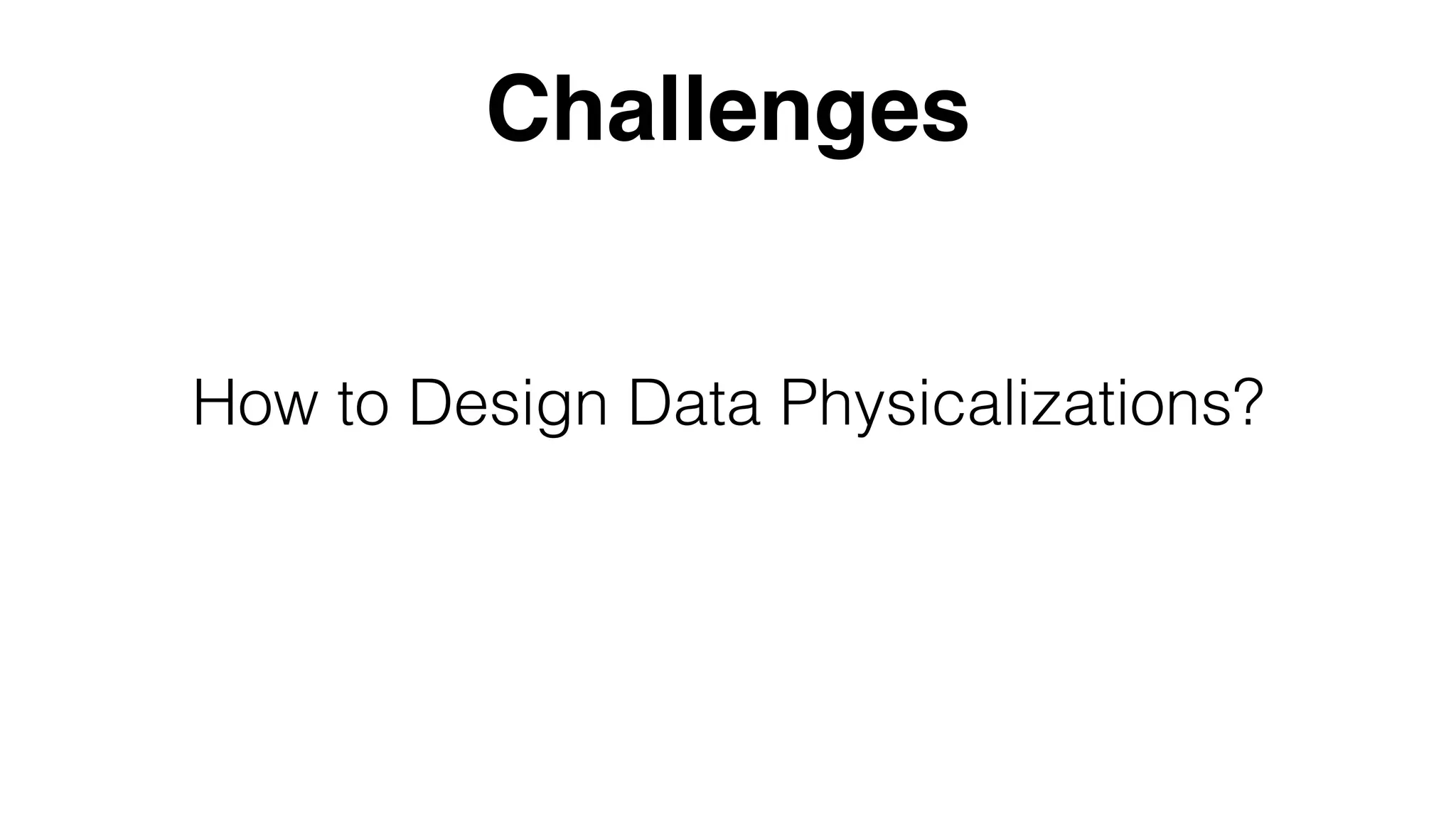 Challenges

How to Design Data Physicalizations?